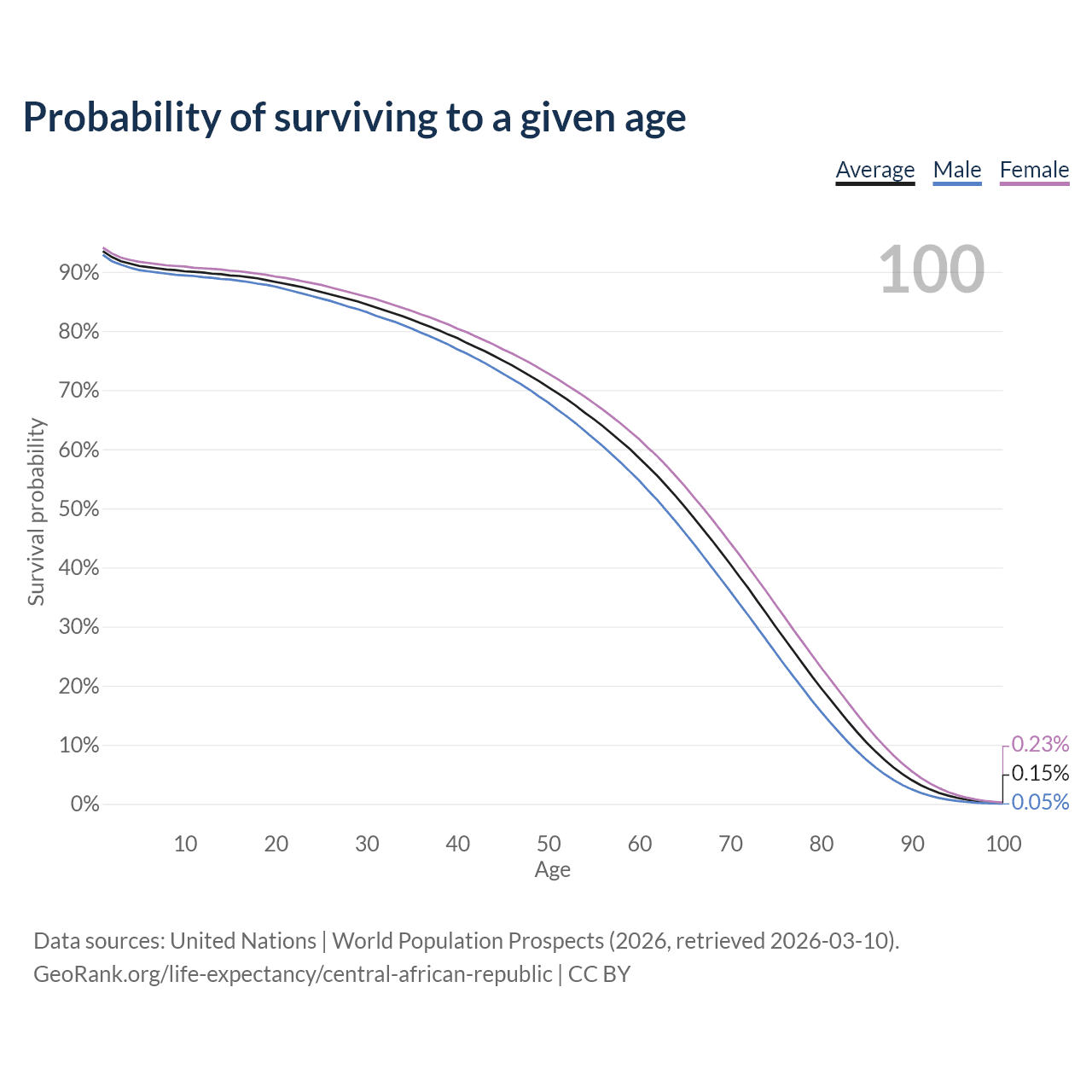 Probability of surviving to a given age

Average Male Female

100

Survival probability

90%
80%
70%
60%
50%
40%
30%
20%
10%
0%

0.23%
0.15%
0.05%

10 20 30 40 50 60 70 80 90 100
Age

Data sources: United Nations | World Population Prospects (2026, retrieved 2026-03-10).
GeoRank.org/life-expectancy/central-african-republic | CC BY